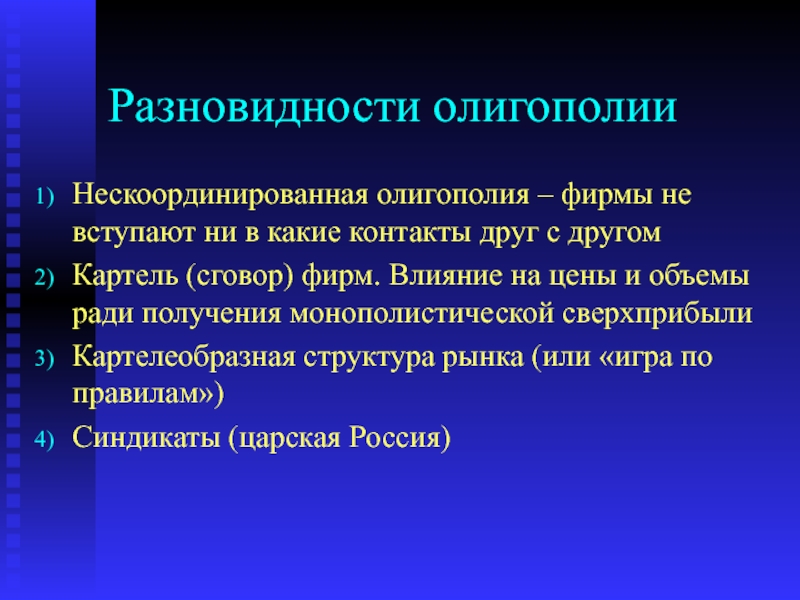 Разновидности олигополии

1) Нескоординированная олигополия – фирмы не вступают ни в какие контакты друг с другом

2) Картель (сговор) фирм. Влияние на цены и объемы ради получения монополистической сверхприбыли

3) Картелеобразная структура рынка (или «игра по правилам»)

4) Синдикаты (царская Россия)